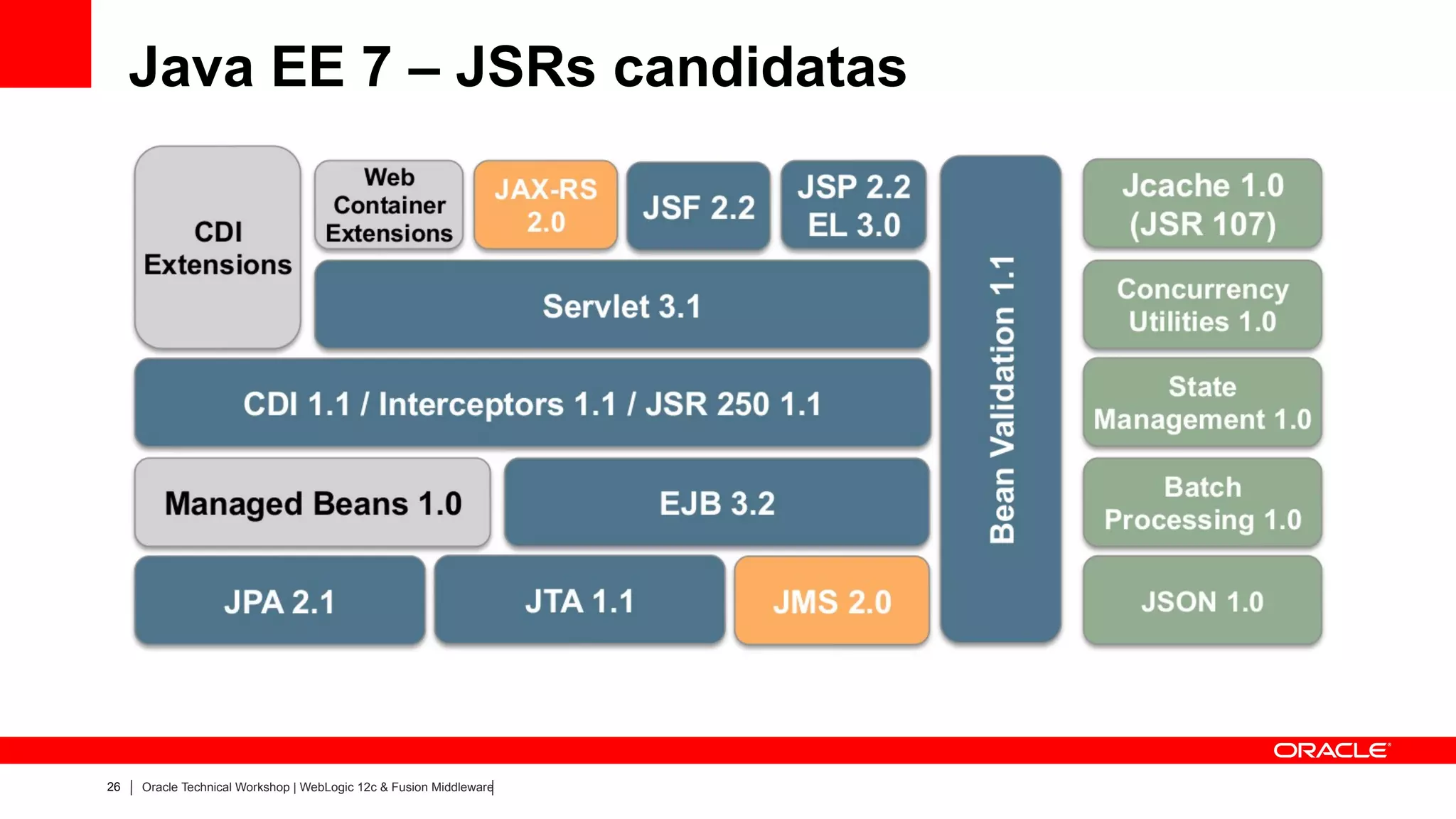 Java EE 7 – JSRs candidatas

CDI Extensions

Web Container Extensions

JAX-RS 2.0

JSF 2.2

JSP 2.2 EL 3.0

Servlet 3.1

CDI 1.1 / Interceptors 1.1 / JSR 250 1.1

Managed Beans 1.0

EJB 3.2

JPA 2.1

JTA 1.1

JMS 2.0

Bean Validation 1.1

Jcache 1.0 (JSR 107)

Concurrency Utilities 1.0

State Management 1.0

Batch Processing 1.0

JSON 1.0

ORACLE

26 | Oracle Technical Workshop | WebLogic 12c & Fusion Middleware